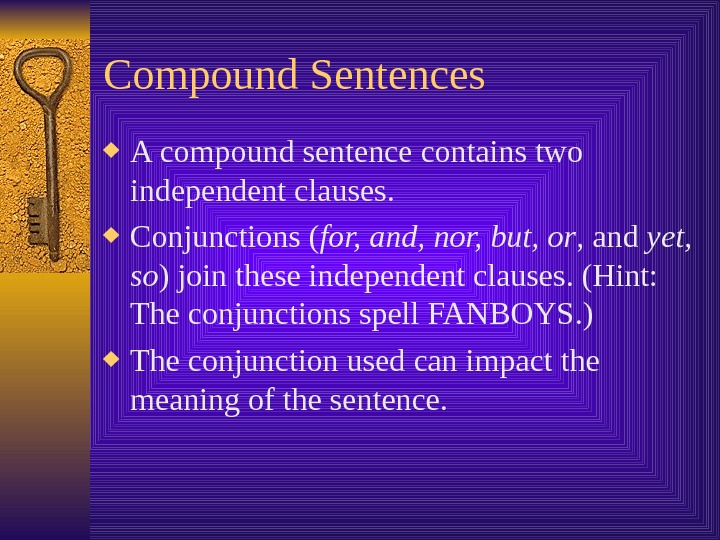 Compound Sentences

◆ A compound sentence contains two independent clauses.

◆ Conjunctions (for, and, nor, but, or, and yet, so) join these independent clauses. (Hint: The conjunctions spell FANBOYS.)

◆ The conjunction used can impact the meaning of the sentence.